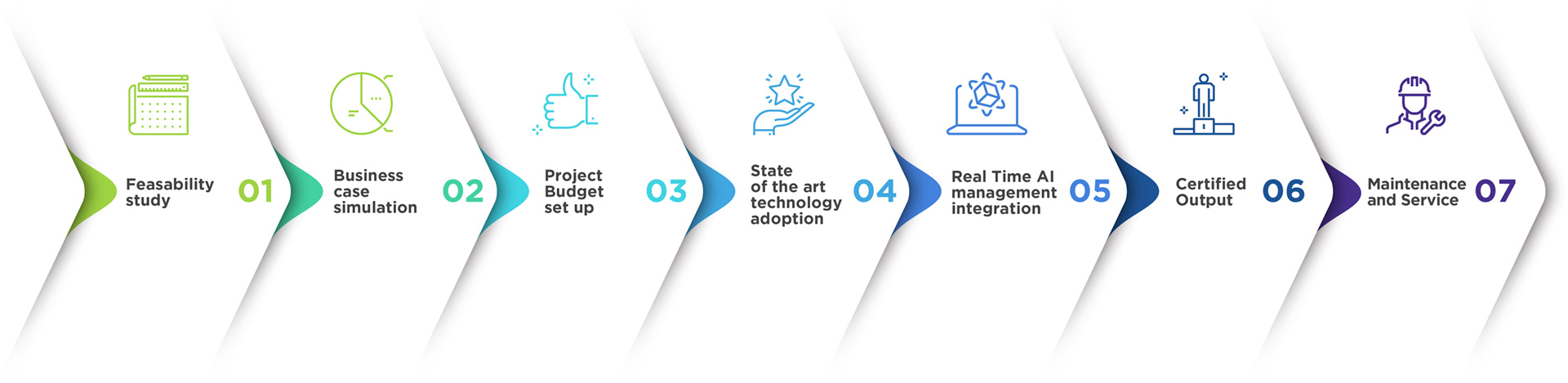 Feasability study 01

Business case simulation 02

Project Budget set up 03

State of the art technology adoption 04

Real Time AI management integration 05

Certified Output 06

Maintenance and Service 07